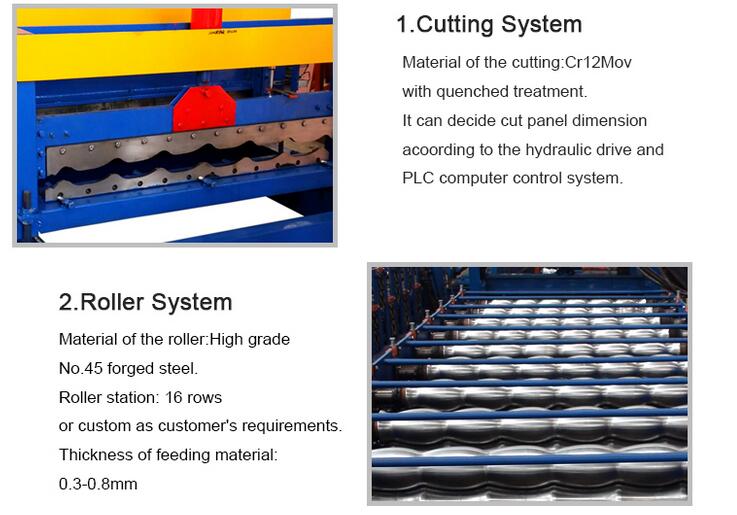 1.Cutting System

Material of the cutting:Cr12Mov with quenched treatment. It can decide cut panel dimension acoording to the hydraulic drive and PLC computer control system.

2.Roller System

Material of the roller:High grade No.45 forged steel. Roller station: 16 rows or custom as customer's requirements. Thickness of feeding material: 0.3-0.8mm